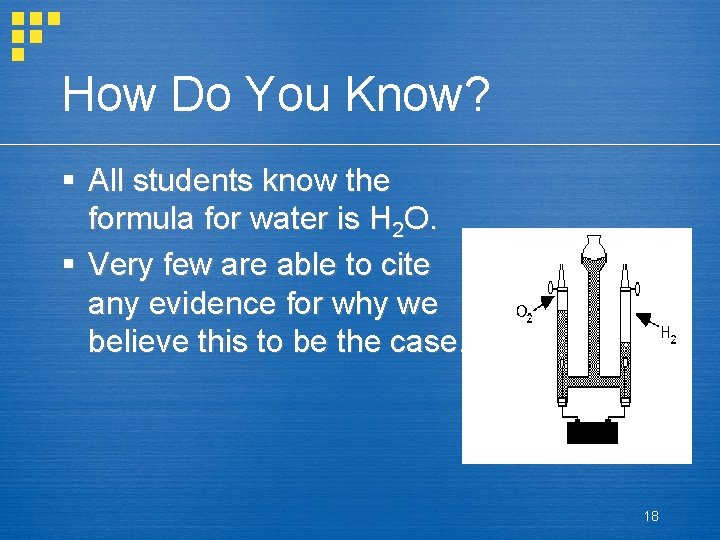 How Do You Know?

▪ All students know the formula for water is $H_2O$.

▪ Very few are able to cite any evidence for why we believe this to be the case.

$O_2$

$H_2$

18